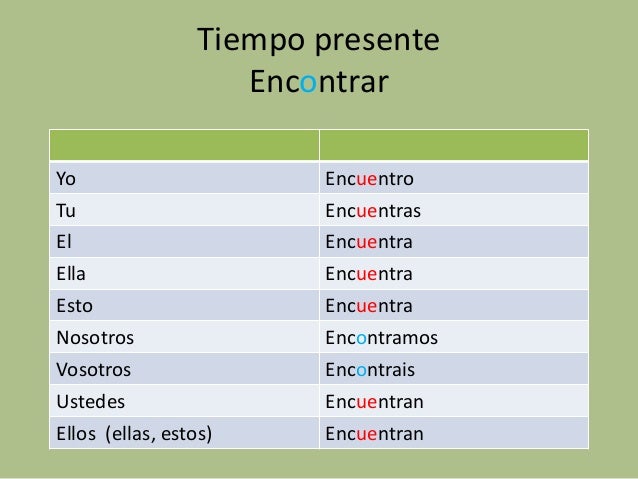 Tiempo presente
Encontrar

| | |
|---|---|
| Yo | Encuentro |
| Tu | Encuentras |
| El | Encuentra |
| Ella | Encuentra |
| Esto | Encuentra |
| Nosotros | Encontramos |
| Vosotros | Encontrais |
| Ustedes | Encuentran |
| Ellos (ellas, estos) | Encuentran |